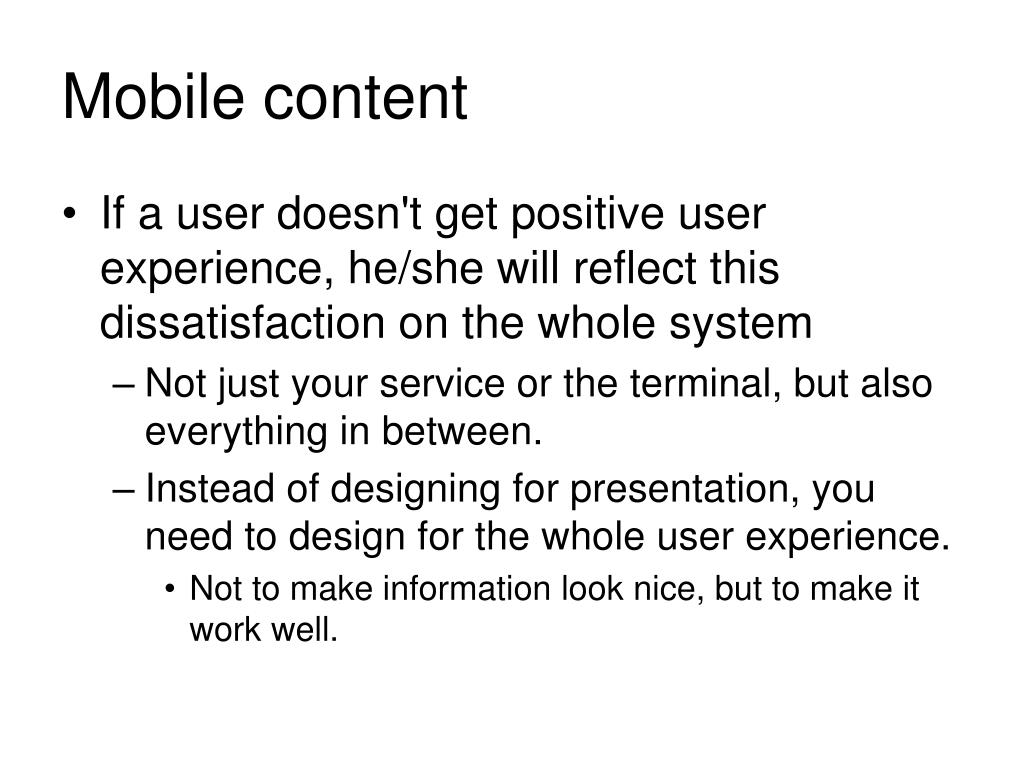 Mobile content

• If a user doesn't get positive user experience, he/she will reflect this dissatisfaction on the whole system

– Not just your service or the terminal, but also everything in between.

– Instead of designing for presentation, you need to design for the whole user experience.

• Not to make information look nice, but to make it work well.